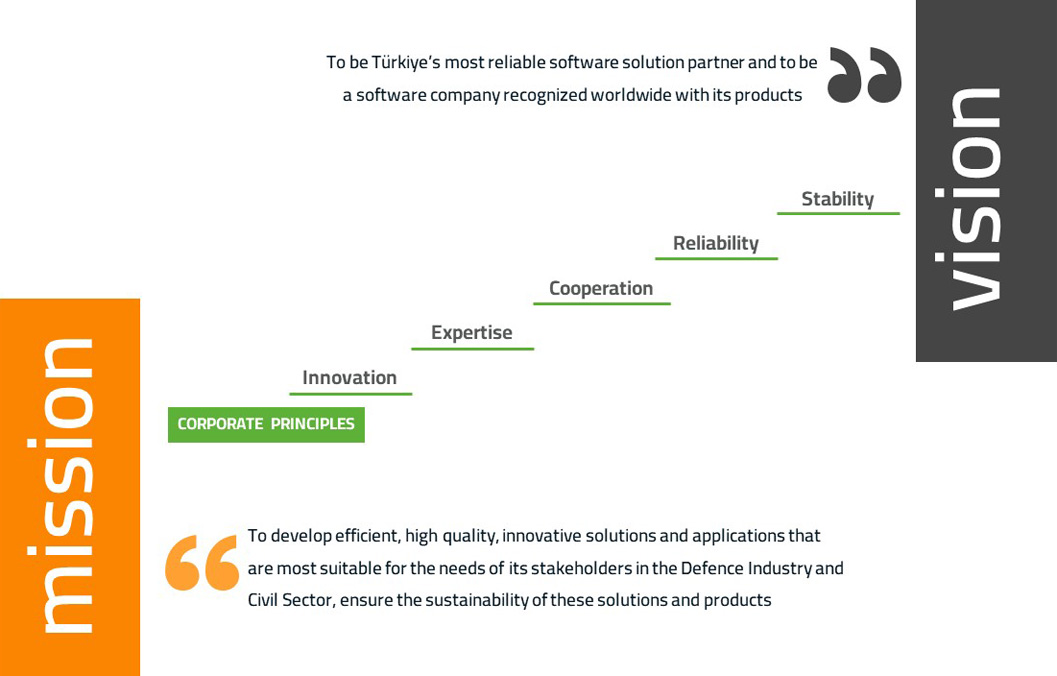 To be Türkiye's most reliable software solution partner and to be a software company recognized worldwide with its products

vision

Stability

Reliability

Cooperation

Expertise

Innovation

CORPORATE PRINCIPLES

mission

To develop efficient, high quality, innovative solutions and applications that are most suitable for the needs of its stakeholders in the Defence Industry and Civil Sector, ensure the sustainability of these solutions and products